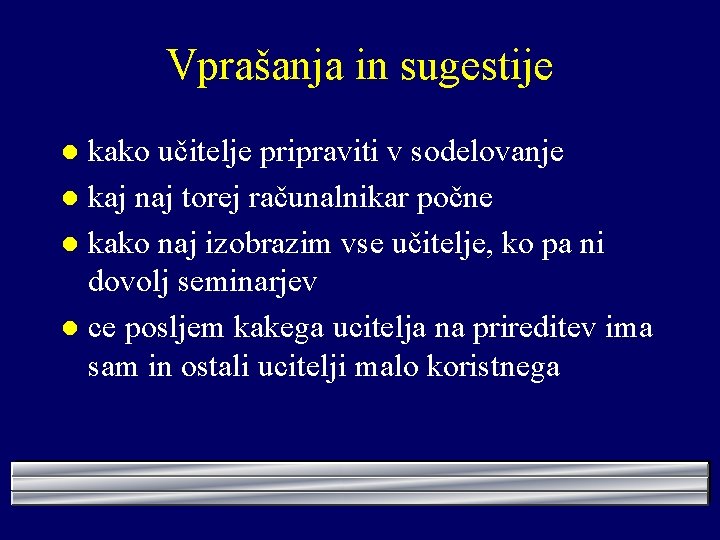 Vprašanja in sugestije

- kako učitelje pripraviti v sodelovanje
- kaj naj torej računalnikar počne
- kako naj izobrazim vse učitelje, ko pa ni dovolj seminarjev
- ce posljem kakega ucitelja na prireditev ima sam in ostali ucitelji malo koristnega